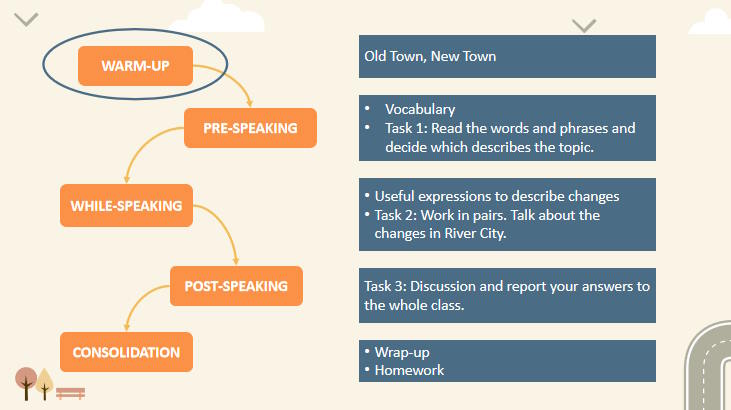 WARM-UP

PRE-SPEAKING

WHILE-SPEAKING

POST-SPEAKING

CONSOLIDATION

Old Town, New Town

• Vocabulary
• Task 1: Read the words and phrases and decide which describes the topic.

• Useful expressions to describe changes
• Task 2: Work in pairs. Talk about the changes in River City.

Task 3: Discussion and report your answers to the whole class.

• Wrap-up
• Homework